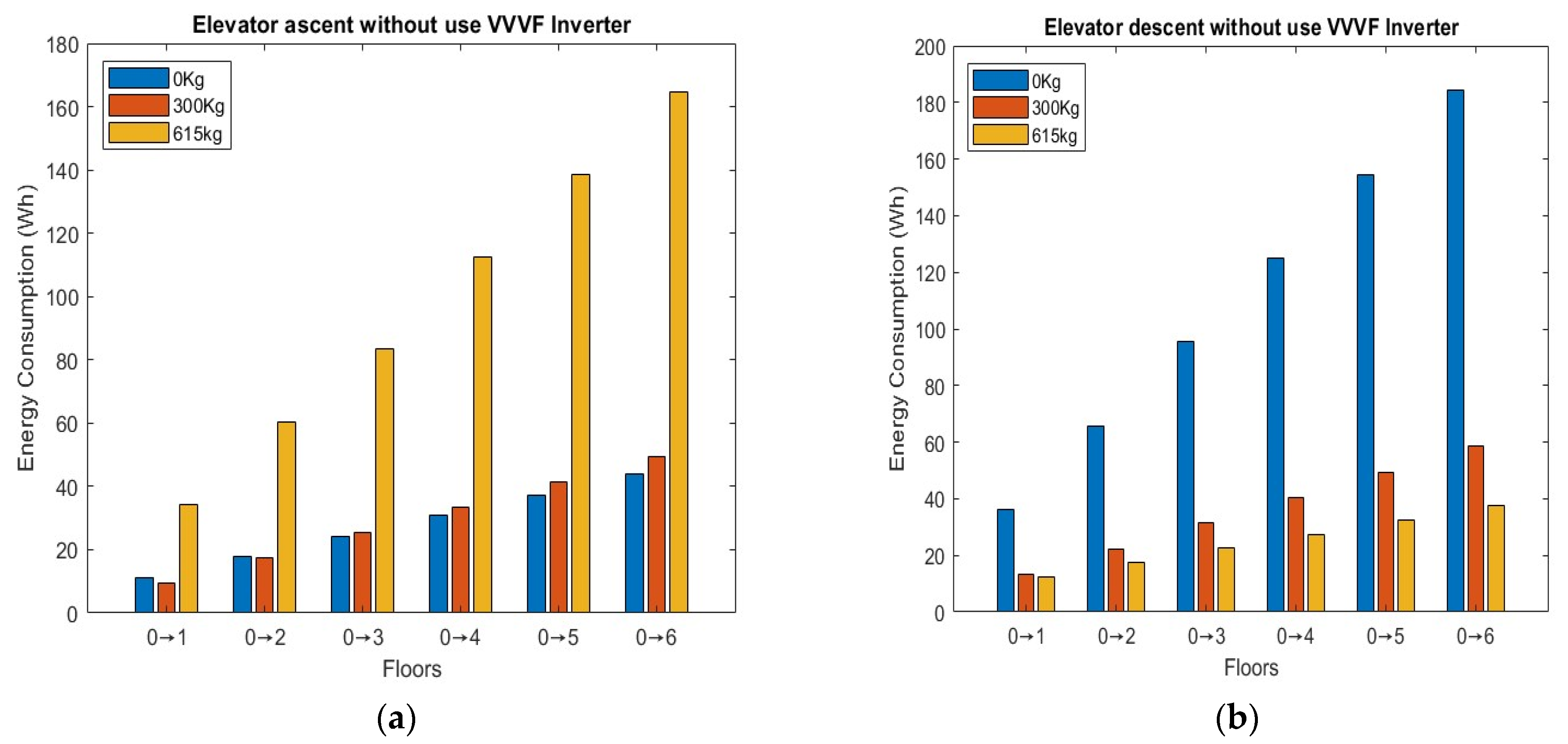 Elevator ascent without use VVVF Inverter

0Kg
300Kg
615kg

180
160
140
120
100
80
60
40
20
0

Energy Consumption (Wh)

0→1 0→2 0→3 0→4 0→5 0→6

Floors

(a)

Elevator descent without use VVVF Inverter

0Kg
300Kg
615kg

200
180
160
140
120
100
80
60
40
20
0

Energy Consumption (Wh)

0→1 0→2 0→3 0→4 0→5 0→6

Floors

(b)